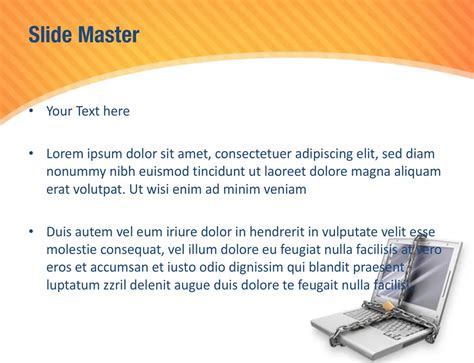 Slide Master

• Your Text here

• Lorem ipsum dolor sit amet, consectetuer adipiscing elit, sed diam nonummy nibh euismod tincidunt ut laoreet dolore magna aliquam erat volutpat. Ut wisi enim ad minim veniam

• Duis autem vel eum iriure dolor in hendrerit in vulputate velit esse molestie consequat, vel illum dolore eu feugiat nulla facilisis at vero eros et accumsan et iusto odio dignissim qui blandit praesent luptatum zzril delenit augue duis dolore te feugait nulla facilisi.